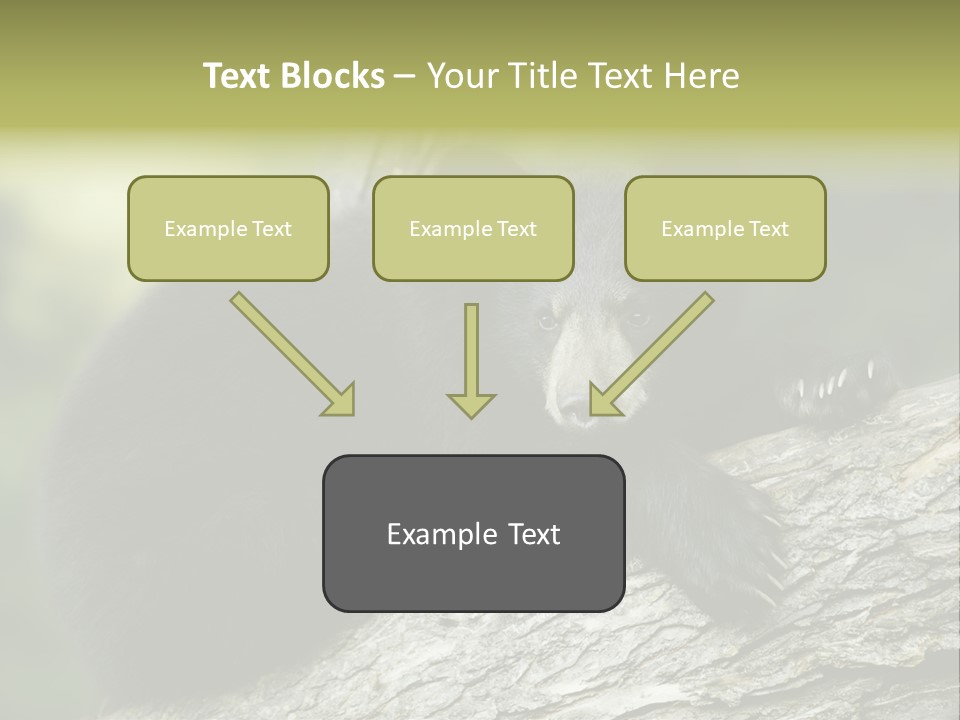 Text Blocks – Your Title Text Here

Example Text

Example Text

Example Text

Example Text